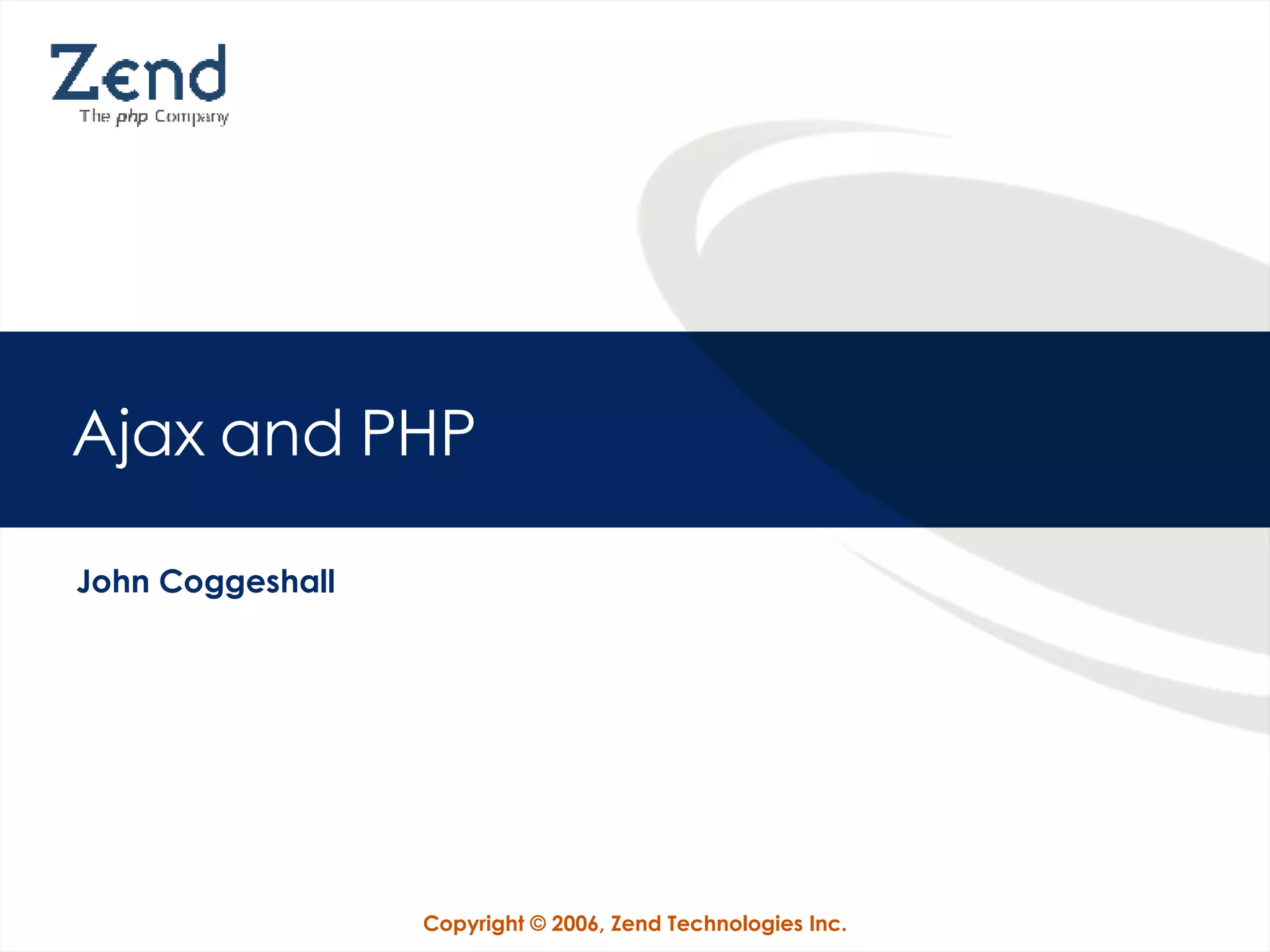 Zend
The php Company

Ajax and PHP

John Coggeshall

Copyright © 2006, Zend Technologies Inc.